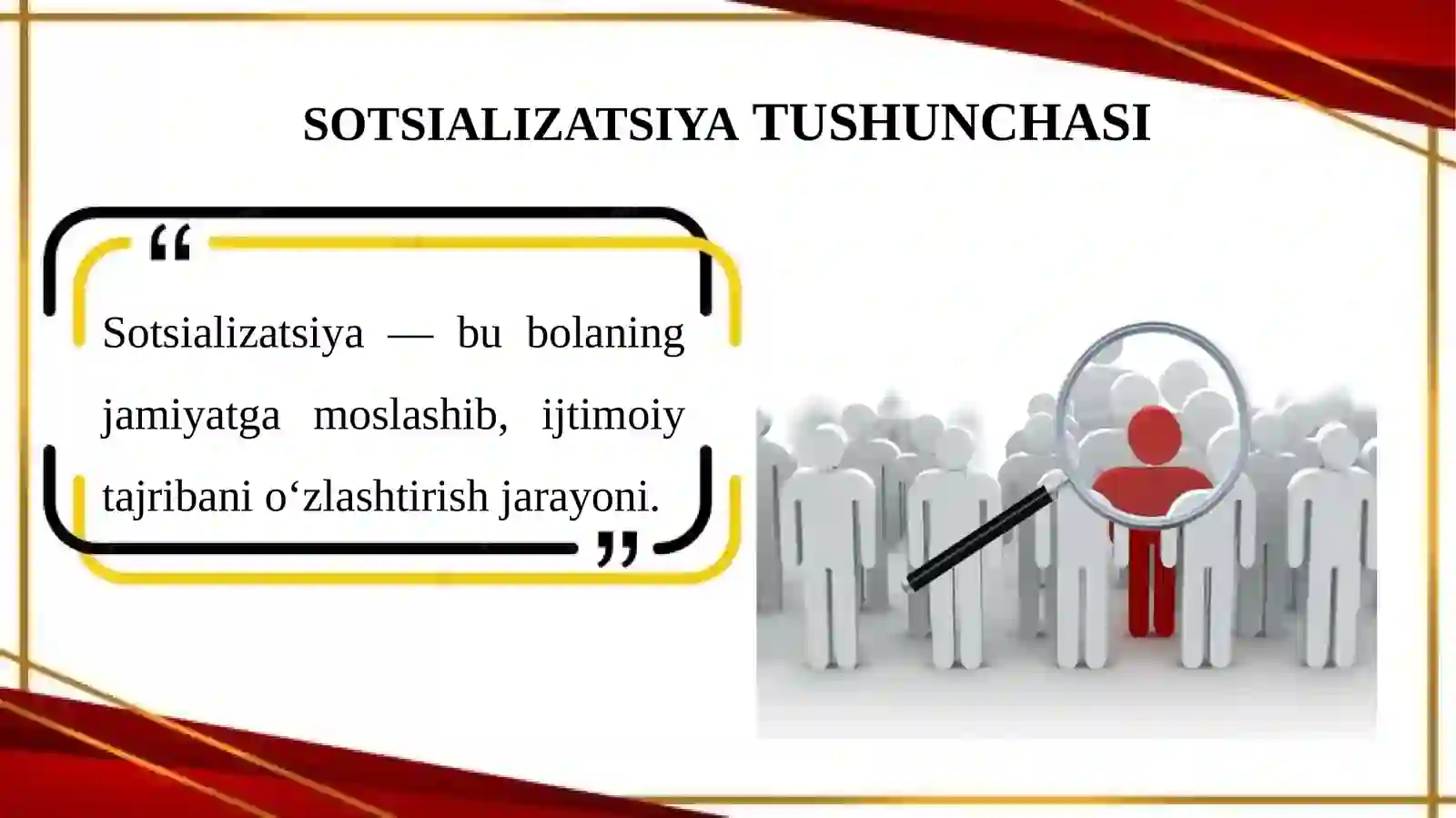 SOTSIALIZATSIYA TUSHUNCHASI

“

Sotsializatsiya — bu bolaning jamiyatga moslashib, ijtimoiy tajribani o‘zlashtirish jarayoni.

”